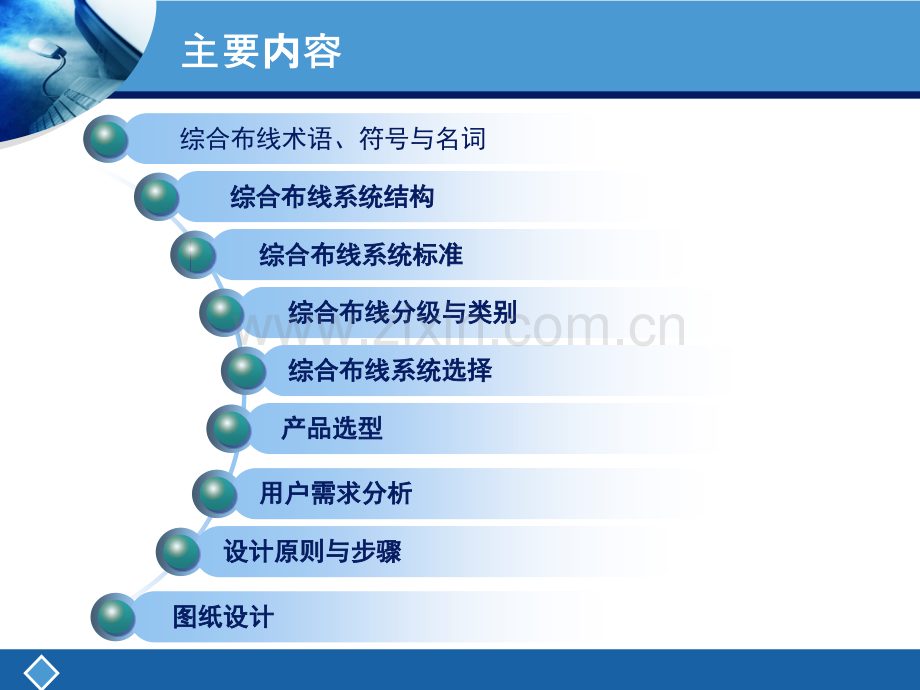 主要内容

综合布线术语、符号与名词

综合布线系统结构

综合布线系统标准

综合布线分级与类别

www.zixin.com.cn

综合布线系统选择

产品选型

用户需求分析

设计原则与步骤

图纸设计